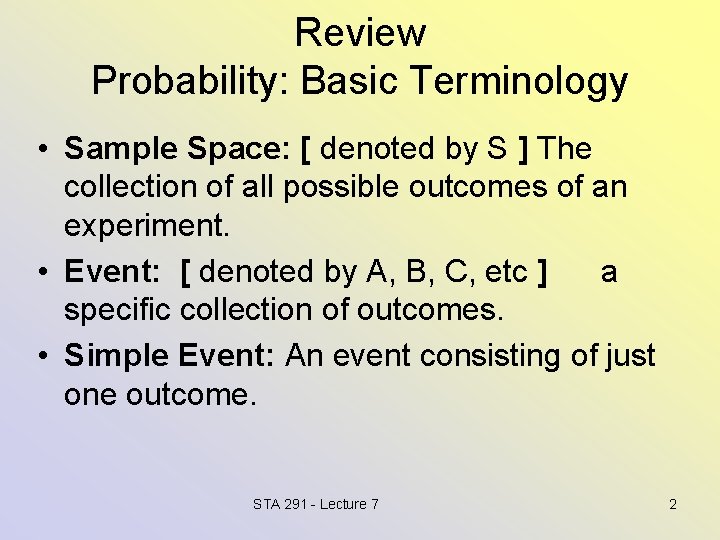 Review
Probability: Basic Terminology

• Sample Space: [ denoted by S ] The collection of all possible outcomes of an experiment.
• Event: [ denoted by A, B, C, etc ] a specific collection of outcomes.
• Simple Event: An event consisting of just one outcome.

STA 291 - Lecture 7

2